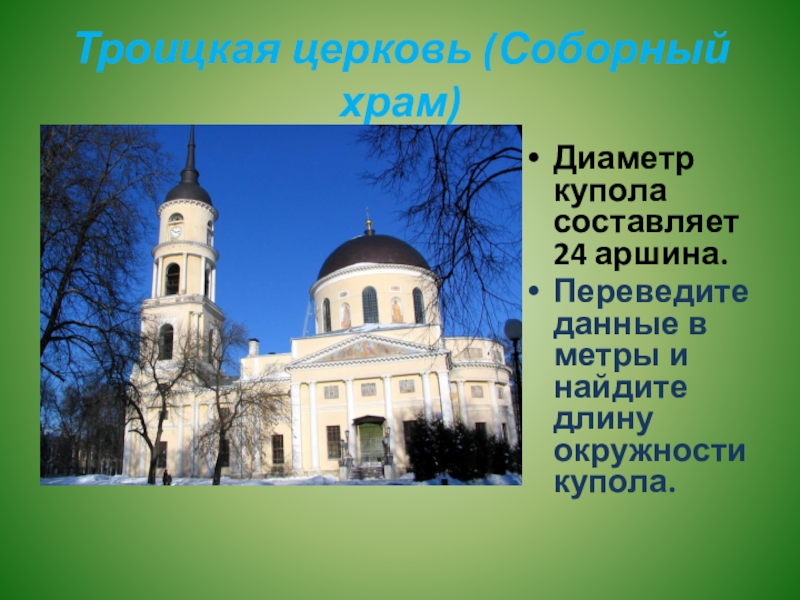 Троицкая церковь (Соборный храм)

• Диаметр купола составляет 24 аршина.
• Переведите данные в метры и найдите длину окружности купола.